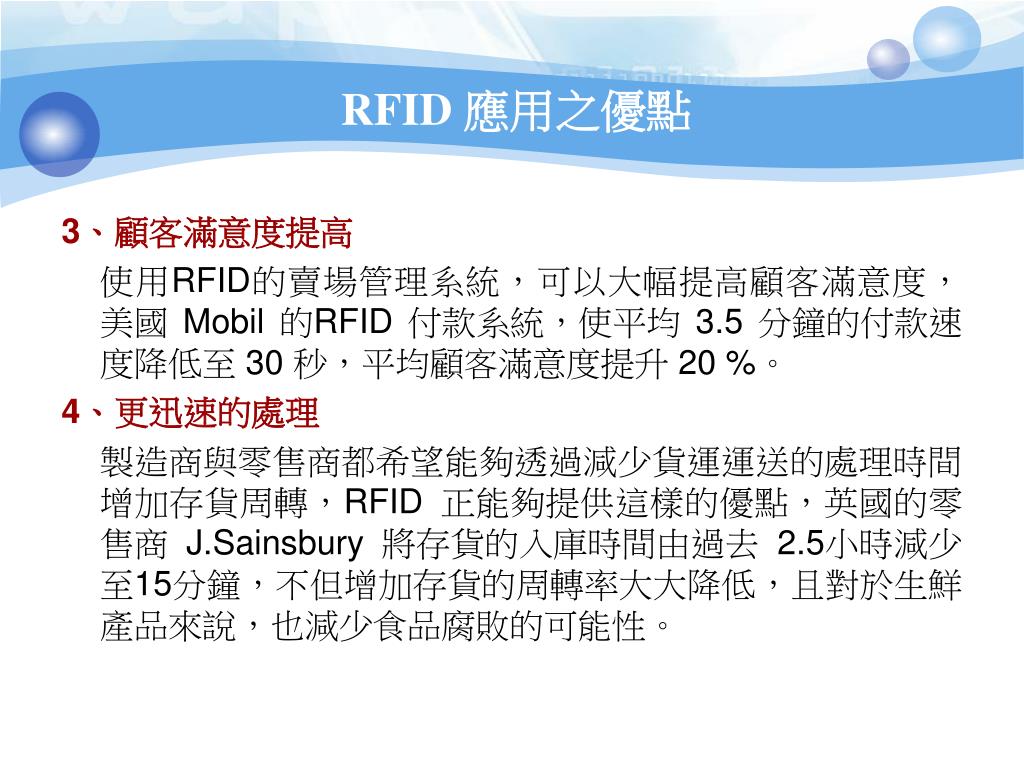 RFID 應用之優點

3、顧客滿意度提高

使用RFID的賣場管理系統，可以大幅提高顧客滿意度，美國 Mobil 的RFID 付款系統，使平均 3.5 分鐘的付款速度降低至 30 秒，平均顧客滿意度提升 20 %。

4、更迅速的處理

製造商與零售商都希望能夠透過減少貨運運送的處理時間增加存貨周轉，RFID 正能夠提供這樣的優點，英國的零售商 J.Sainsbury 將存貨的入庫時間由過去 2.5小時減少至15分鐘，不但增加存貨的周轉率大大降低，且對於生鮮產品來說，也減少食品腐敗的可能性。